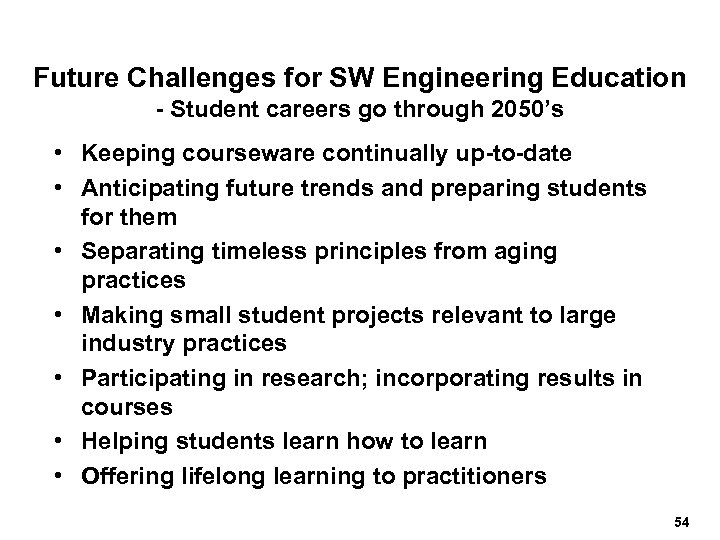 Future Challenges for SW Engineering Education
- Student careers go through 2050's

• Keeping courseware continually up-to-date
• Anticipating future trends and preparing students for them
• Separating timeless principles from aging practices
• Making small student projects relevant to large industry practices
• Participating in research; incorporating results in courses
• Helping students learn how to learn
• Offering lifelong learning to practitioners

54